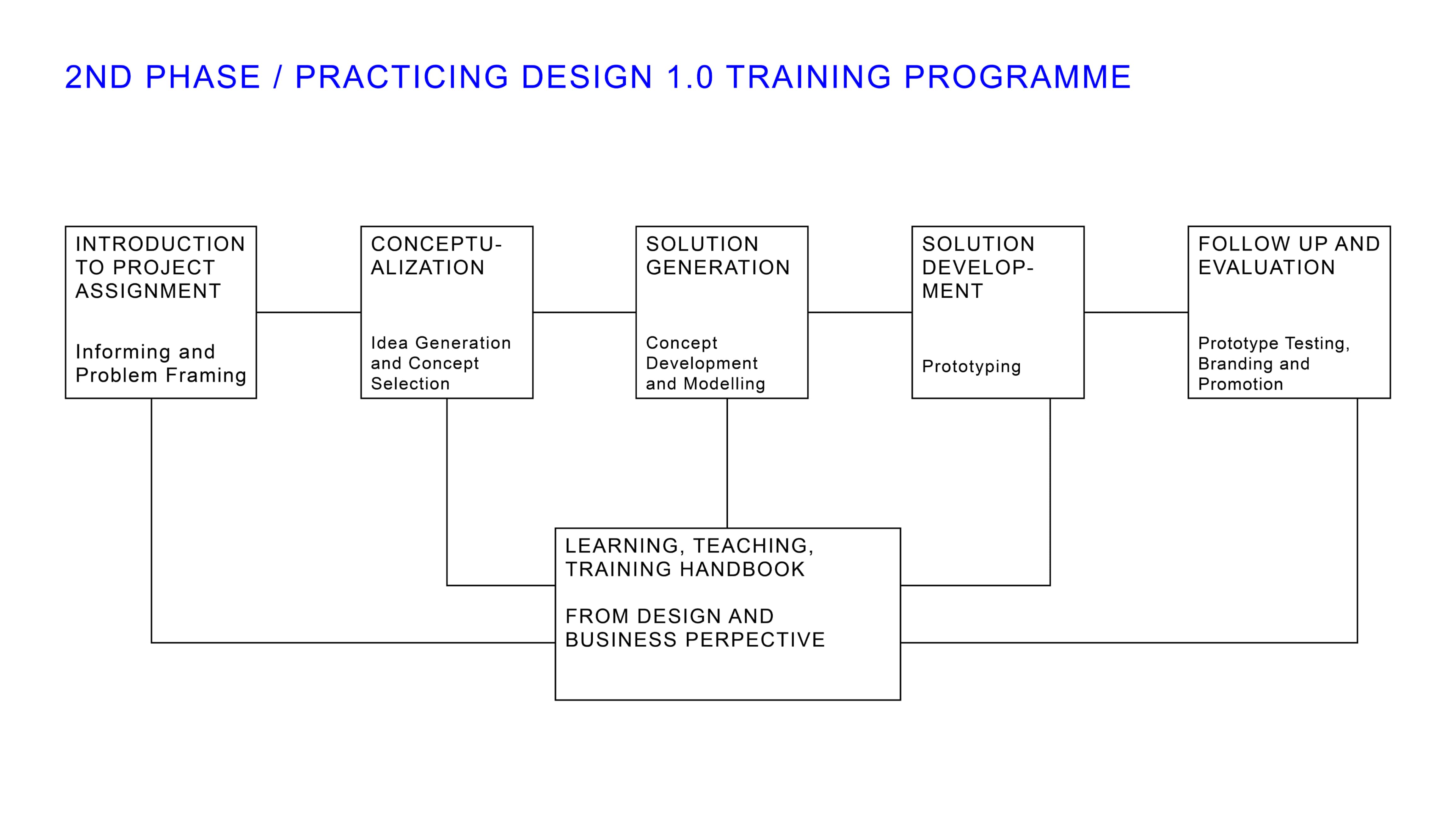 2ND PHASE / PRACTICING DESIGN 1.0 TRAINING PROGRAMME

INTRODUCTION TO PROJECT ASSIGNMENT

Informing and Problem Framing

CONCEPTUALIZATION

Idea Generation and Concept Selection

SOLUTION GENERATION

Concept Development and Modelling

SOLUTION DEVELOPMENT

Prototyping

FOLLOW UP AND EVALUATION

Prototype Testing, Branding and Promotion

LEARNING, TEACHING, TRAINING HANDBOOK

FROM DESIGN AND BUSINESS PERPECTIVE